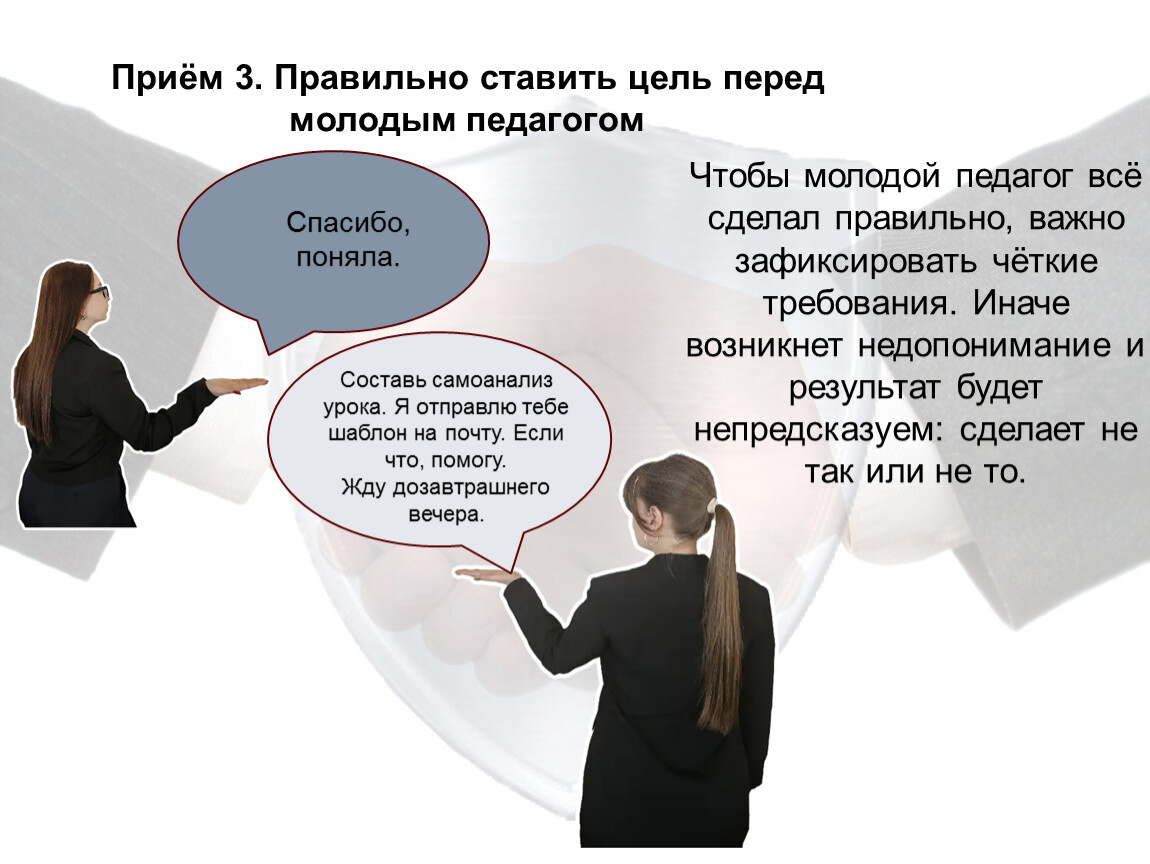 Приём 3. Правильно ставить цель перед молодым педагогом

Спасибо, поняла.

Составь самоанализ урока. Я отправлю тебе шаблон на почту. Если что, помогу.
Жду дозавтрашнего вечера.

Чтобы молодой педагог всё сделал правильно, важно зафиксировать чёткие требования. Иначе возникнет недопонимание и результат будет непредсказуем: сделает не так или не то.